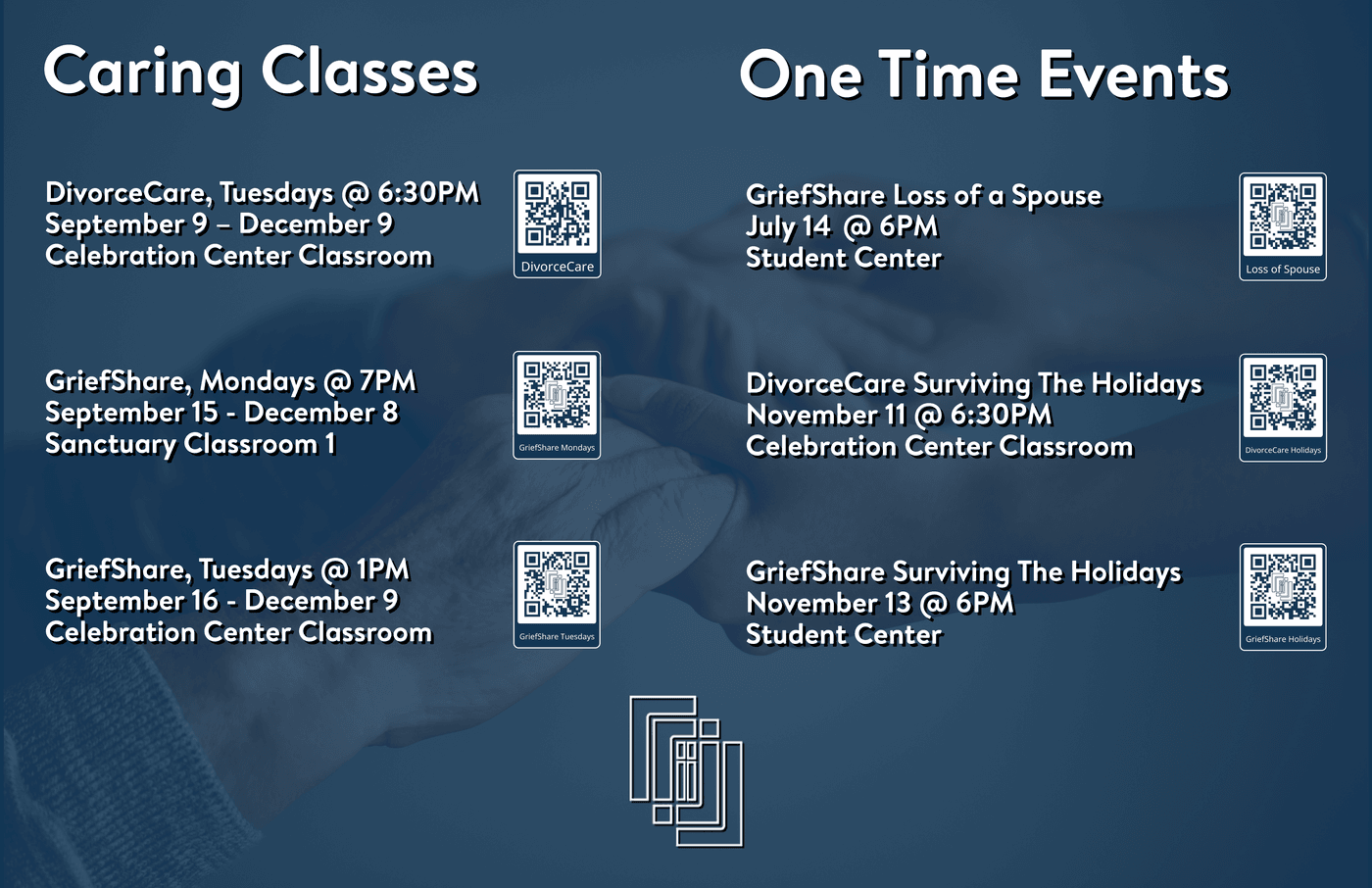 Caring Classes

DivorceCare, Tuesdays @ 6:30PM
September 9 – December 9
Celebration Center Classroom

DivorceCare

GriefShare, Mondays @ 7PM
September 15 - December 8
Sanctuary Classroom 1

GriefShare Mondays

GriefShare, Tuesdays @ 1PM
September 16 - December 9
Celebration Center Classroom

GriefShare Tuesdays

One Time Events

GriefShare Loss of a Spouse
July 14 @ 6PM
Student Center

Loss of Spouse

DivorceCare Surviving The Holidays
November 11 @ 6:30PM
Celebration Center Classroom

DivorceCare Holidays

GriefShare Surviving The Holidays
November 13 @ 6PM
Student Center

GriefShare Holidays